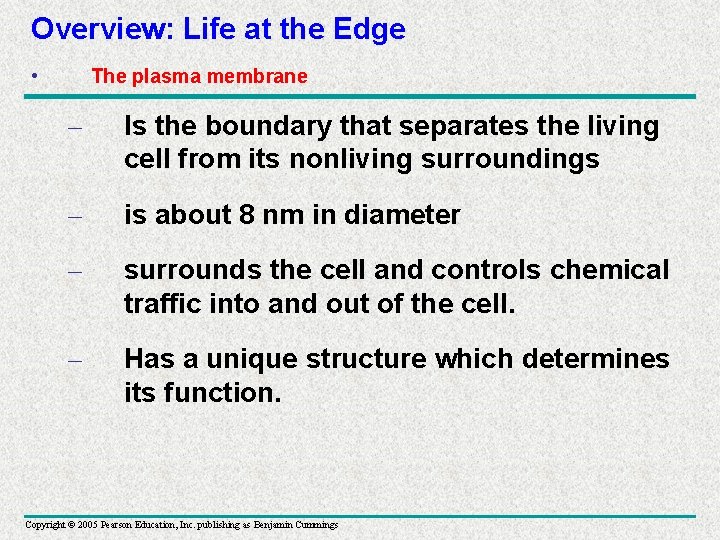 Overview: Life at the Edge

• The plasma membrane

– Is the boundary that separates the living cell from its nonliving surroundings

– is about 8 nm in diameter

– surrounds the cell and controls chemical traffic into and out of the cell.

– Has a unique structure which determines its function.

Copyright © 2005 Pearson Education, Inc. publishing as Benjamin Cummings